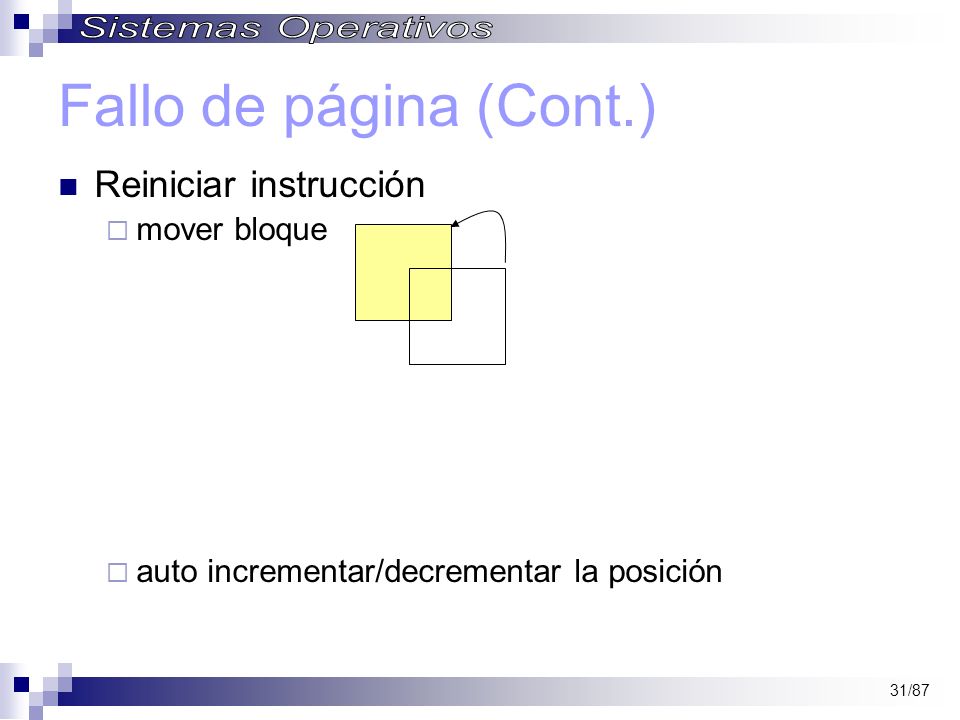 Sistemas Operativos

Fallo de página (Cont.)

Reiniciar instrucción

mover bloque

auto incrementar/decrementar la posición

31/87